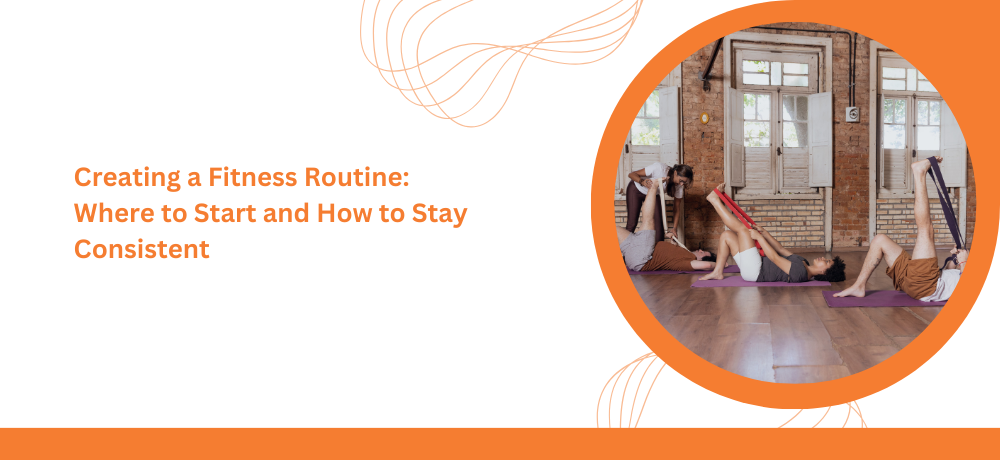 Creating a Fitness Routine: Where to Start and How to Stay Consistent